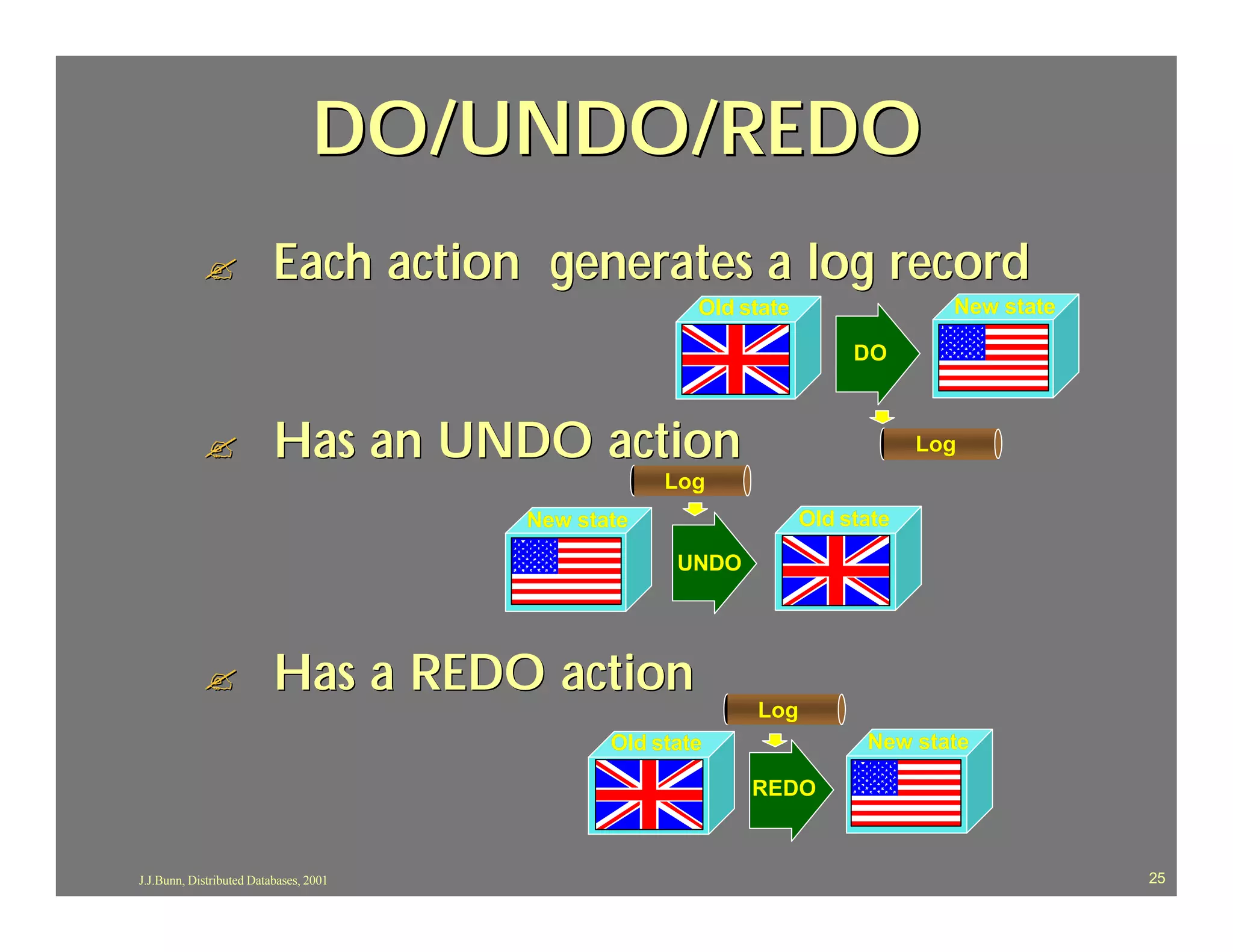 DO/UNDO/REDO

Each action generates a log record

Old state
DO
New state
Log

Has an UNDO action

Log
New state
UNDO
Old state

Has a REDO action

Log
Old state
REDO
New state

J.J.Bunn, Distributed Databases, 2001

25